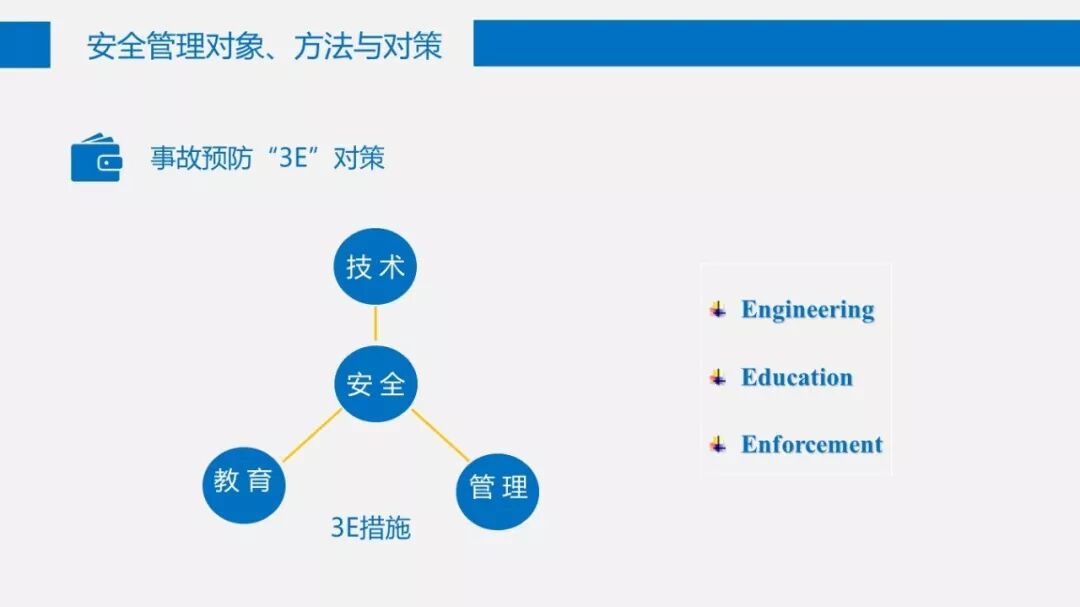 安全管理对象、方法与对策

事故预防“3E”对策

技术

安全

教育

管理

3E措施

Engineering

Education

Enforcement